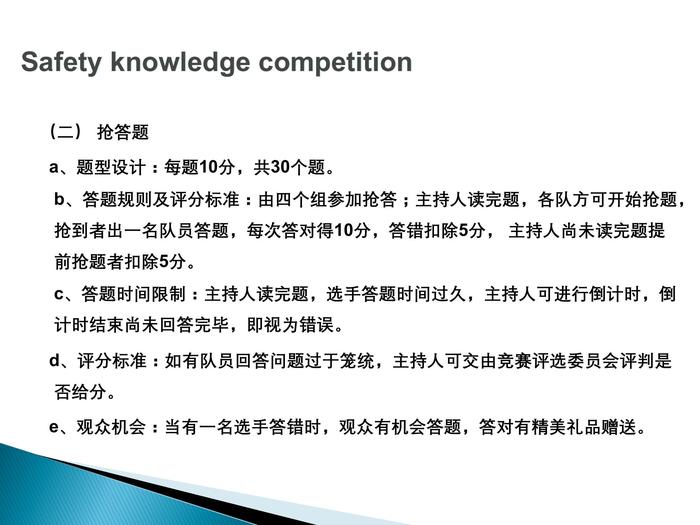 Safety knowledge competition

（二） 抢答题

a、题型设计：每题10分，共30个题。

b、答题规则及评分标准：由四个组参加抢答；主持人读完题，各队方可开始抢题，抢到者出一名队员答题，每次答对得10分，答错扣除5分， 主持人尚未读完题提前抢题者扣除5分。

c、答题时间限制：主持人读完题，选手答题时间过久，主持人可进行倒计时，倒计时结束尚未回答完毕，即视为错误。

d、评分标准：如有队员回答问题过于笼统，主持人可交由竞赛评选委员会评判是否给分。

e、观众机会：当有一名选手答错时，观众有机会答题，答对有精美礼品赠送。